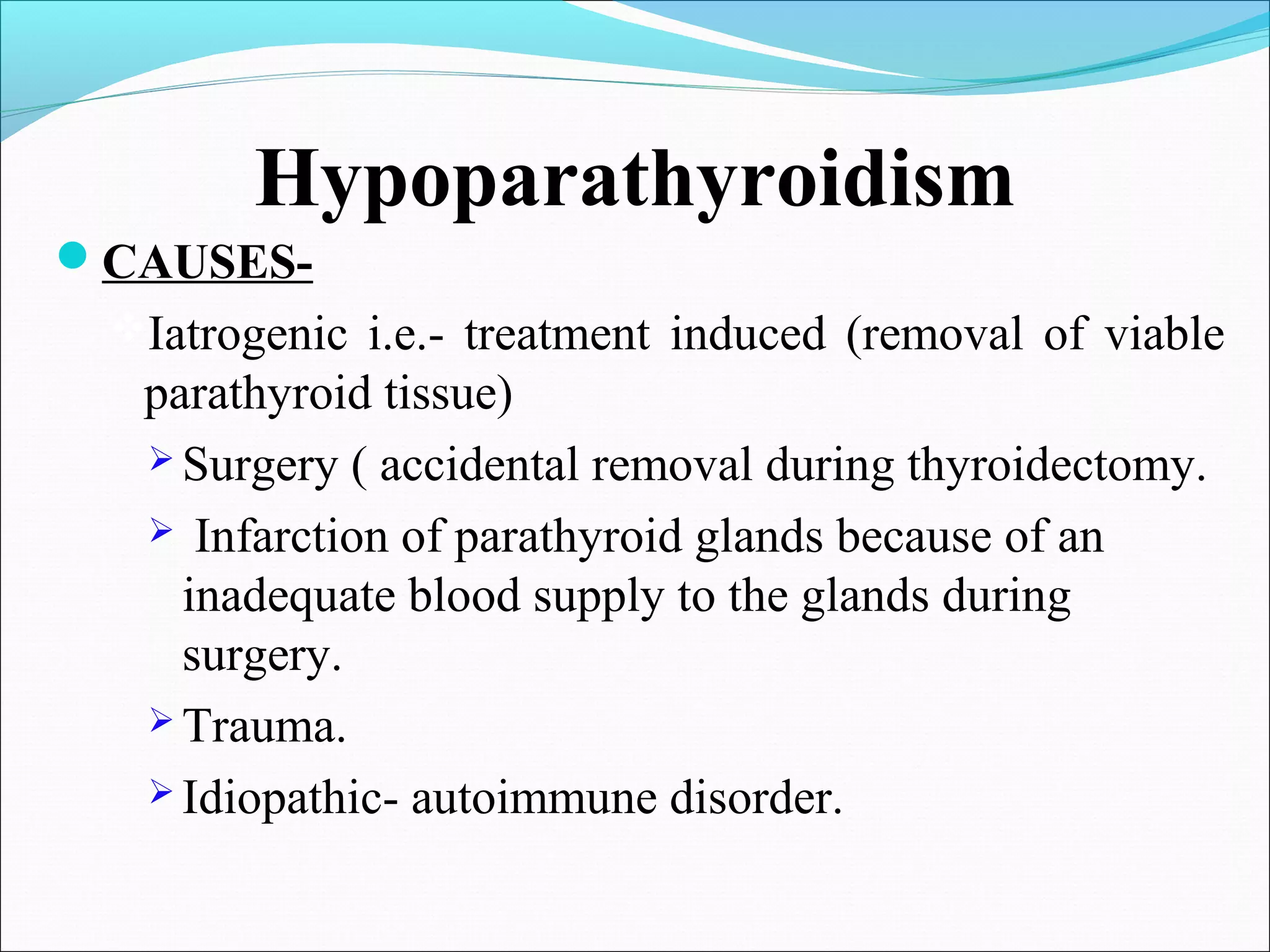 Hypoparathyroidism

CAUSES-

Iatrogenic i.e.- treatment induced (removal of viable parathyroid tissue)

Surgery ( accidental removal during thyroidectomy.

Infarction of parathyroid glands because of an inadequate blood supply to the glands during surgery.

Trauma.

Idiopathic- autoimmune disorder.